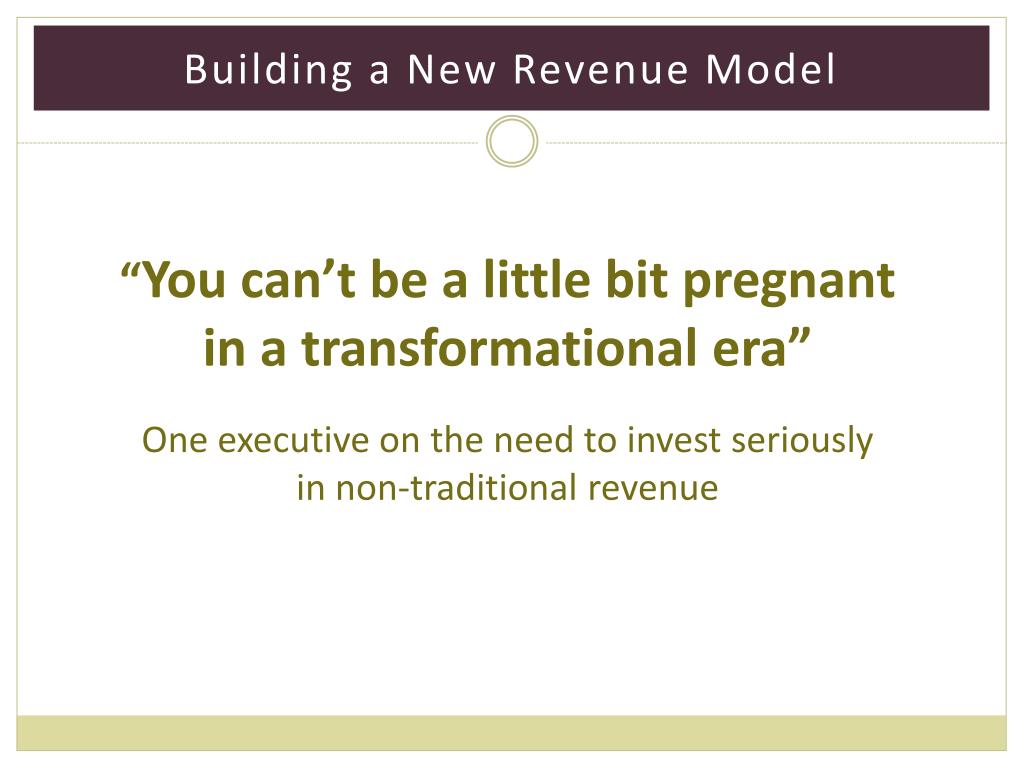 Building a New Revenue Model

“You can’t be a little bit pregnant in a transformational era”

One executive on the need to invest seriously in non-traditional revenue